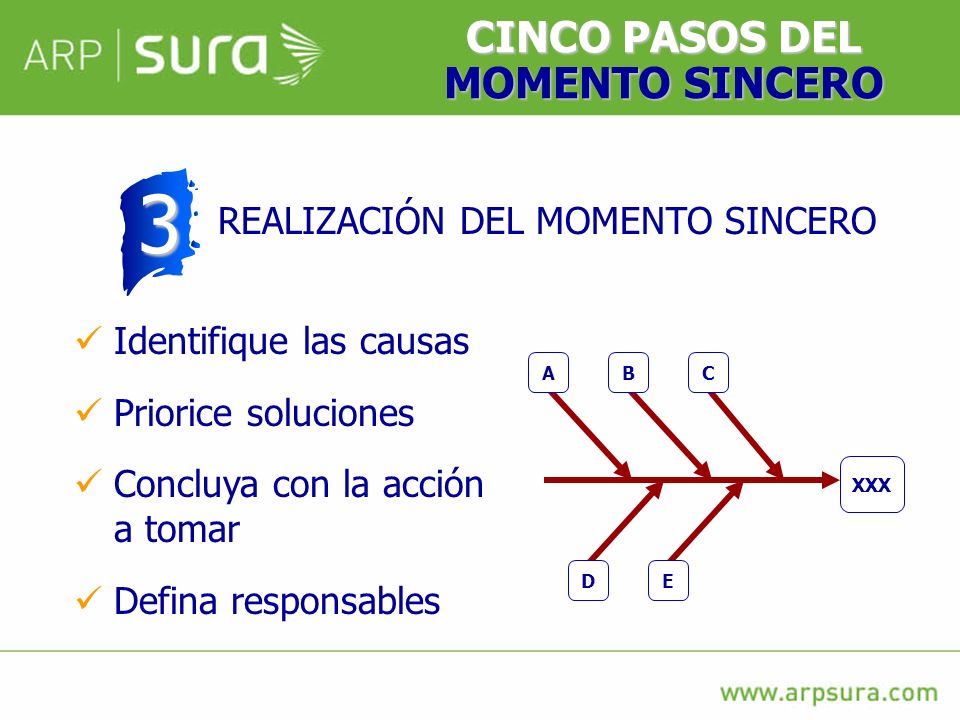 ARP | sura

CINCO PASOS DEL
MOMENTO SINCERO

3 REALIZACIÓN DEL MOMENTO SINCERO

✓ Identifique las causas

✓ Priorice soluciones

✓ Concluya con la acción a tomar

✓ Defina responsables

A
B
C
XXX
D
E

www.arpsura.com